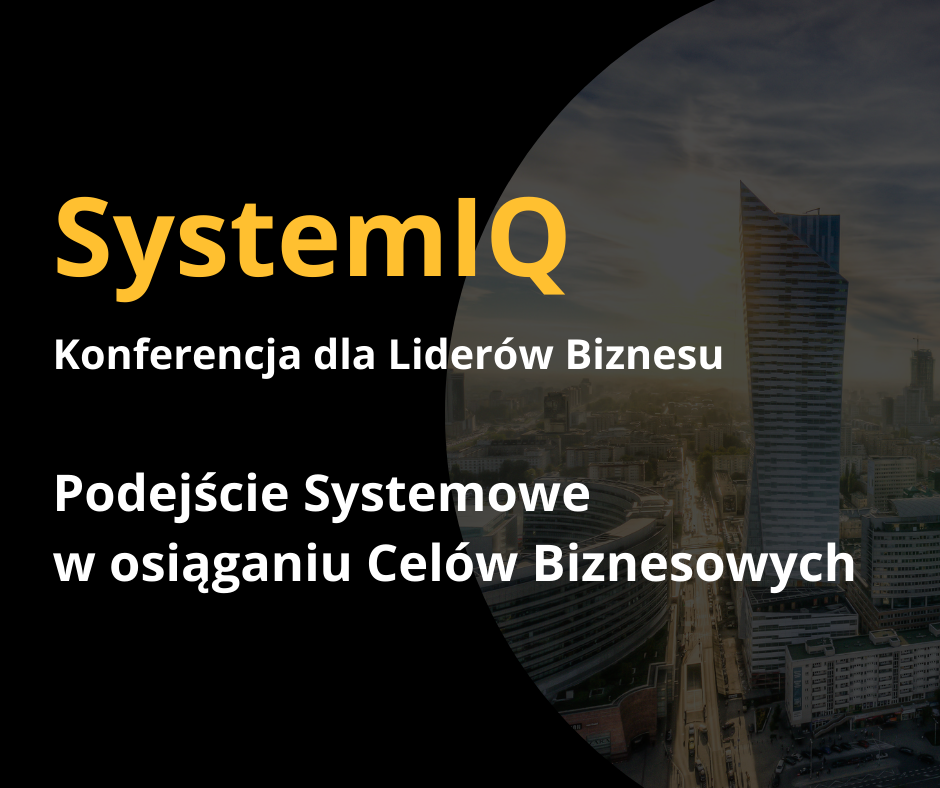 SystemIQ

Konferencja dla Liderów Biznesu

Podejście Systemowe w osiąganiu Celów Biznesowych